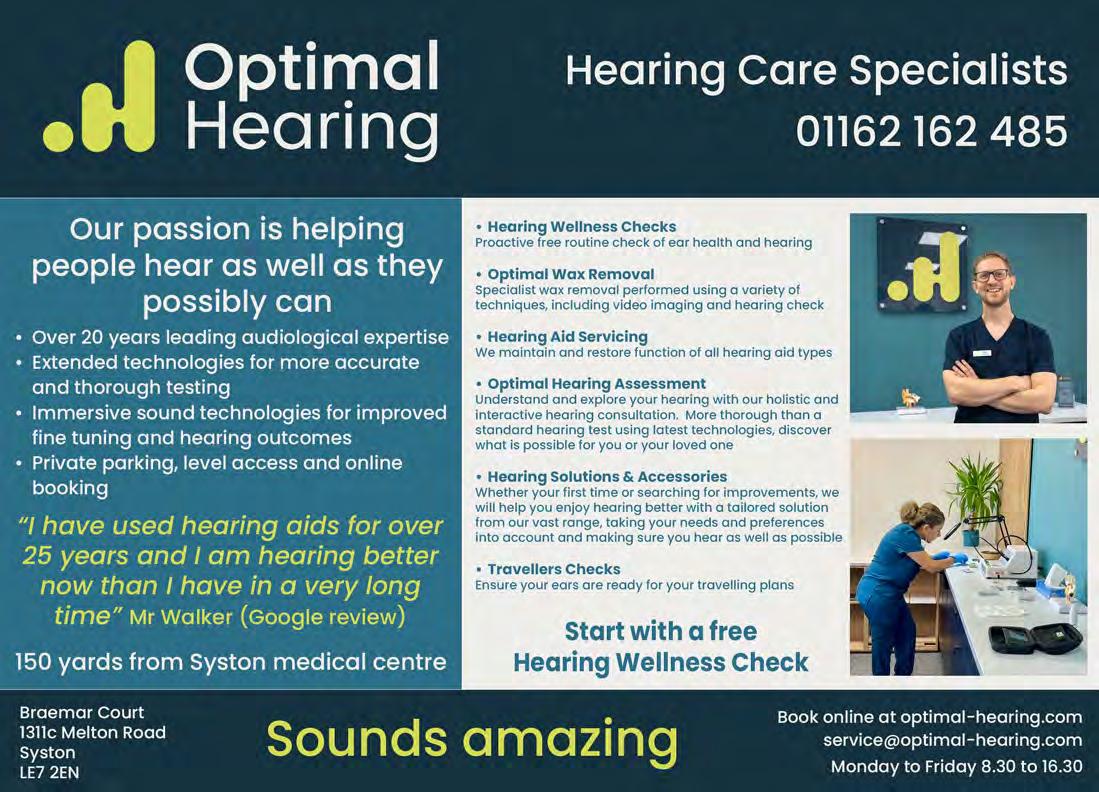 Optimal Hearing

Hearing Care Specialists
01162 162 485

Our passion is helping people hear as well as they possibly can

• Over 20 years leading audiological expertise
• Extended technologies for more accurate and thorough testing
• Immersive sound technologies for improved fine tuning and hearing outcomes
• Private parking, level access and online booking

"I have used hearing aids for over 25 years and I am hearing better now than I have in a very long time" Mr Walker (Google review)

150 yards from Syston medical centre

• Hearing Wellness Checks
Proactive free routine check of ear health and hearing

• Optimal Wax Removal
Specialist wax removal performed using a variety of techniques, including video imaging and hearing check

• Hearing Aid Servicing
We maintain and restore function of all hearing aid types

• Optimal Hearing Assessment
Understand and explore your hearing with our holistic and interactive hearing consultation. More thorough than a standard hearing test using latest technologies, discover what is possible for you or your loved one

• Hearing Solutions & Accessories
Whether your first time or searching for improvements, we will help you enjoy hearing better with a tailored solution from our vast range, taking your needs and preferences into account and making sure you hear as well as possible

• Travellers Checks
Ensure your ears are ready for your travelling plans

Start with a free Hearing Wellness Check

Braemar Court
1311c Melton Road
Syston
LE7 2EN

Sounds amazing

Book online at optimal-hearing.com
service@optimal-hearing.com
Monday to Friday 8.30 to 16.30